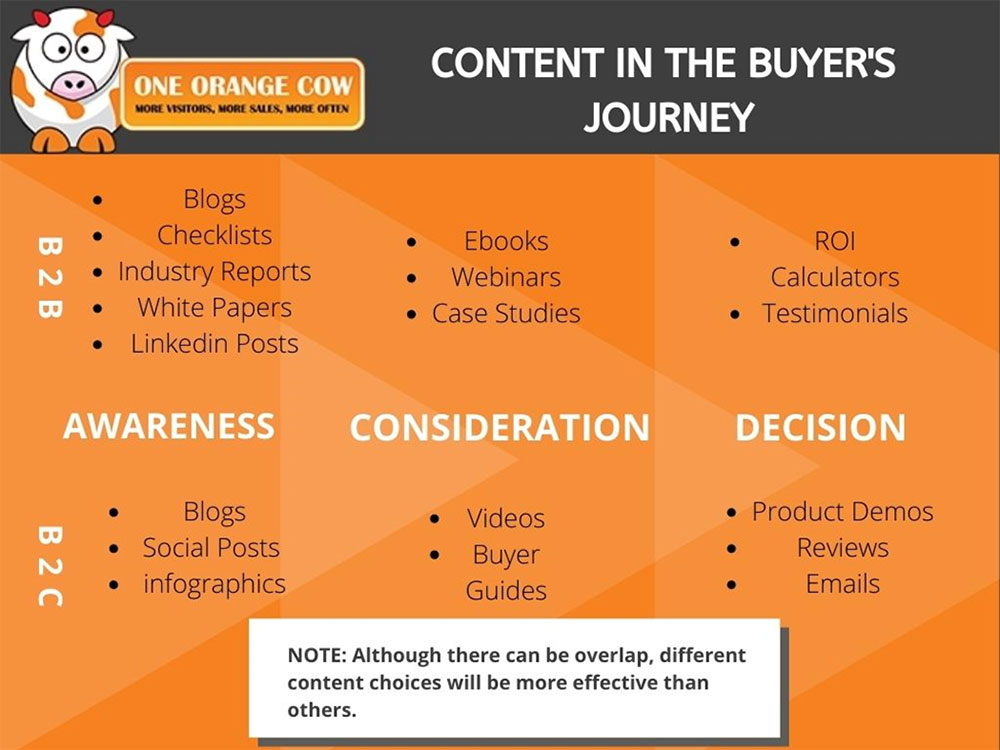 ONE ORANGE COW
MORE VISITORS, MORE SALES, MORE OFTEN

CONTENT IN THE BUYER'S JOURNEY

B2B

- Blogs
- Checklists
- Industry Reports
- White Papers
- Linkedin Posts

- Ebooks
- Webinars
- Case Studies

- ROI Calculators
- Testimonials

AWARENESS

CONSIDERATION

DECISION

B2C

- Blogs
- Social Posts
- infographics

- Videos
- Buyer Guides

- Product Demos
- Reviews
- Emails

NOTE: Although there can be overlap, different content choices will be more effective than others.